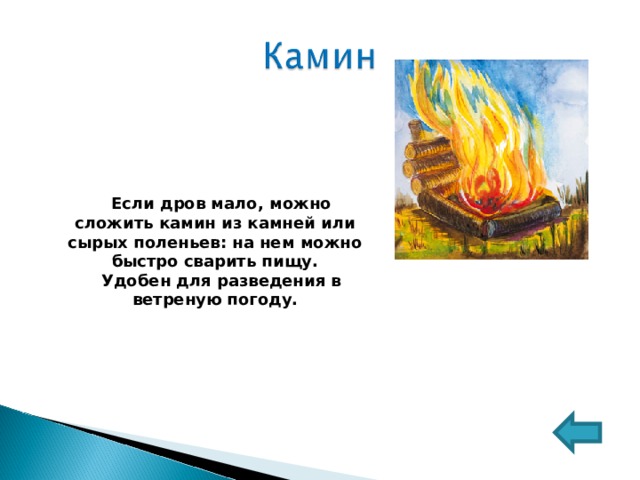 Камин

Если дров мало, можно сложить камин из камней или сырых поленьев: на нем можно быстро сварить пищу.

Удобен для разведения в ветреную погоду.